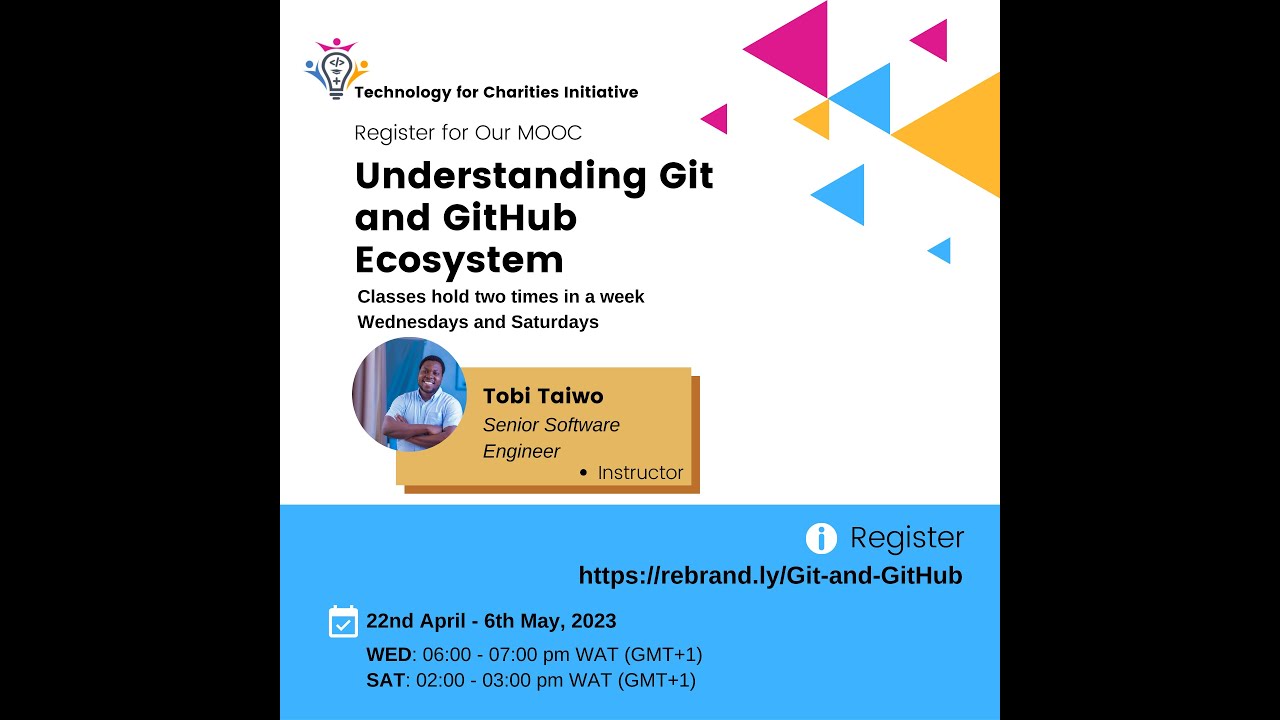 Technology for Charities Initiative

Register for Our MOOC

Understanding Git and GitHub Ecosystem

Classes hold two times in a week
Wednesdays and Saturdays

Tobi Taiwo
Senior Software Engineer
• Instructor

Register
https://rebrand.ly/Git-and-GitHub

22nd April - 6th May, 2023
WED: 06:00 - 07:00 pm WAT (GMT+1)
SAT: 02:00 - 03:00 pm WAT (GMT+1)